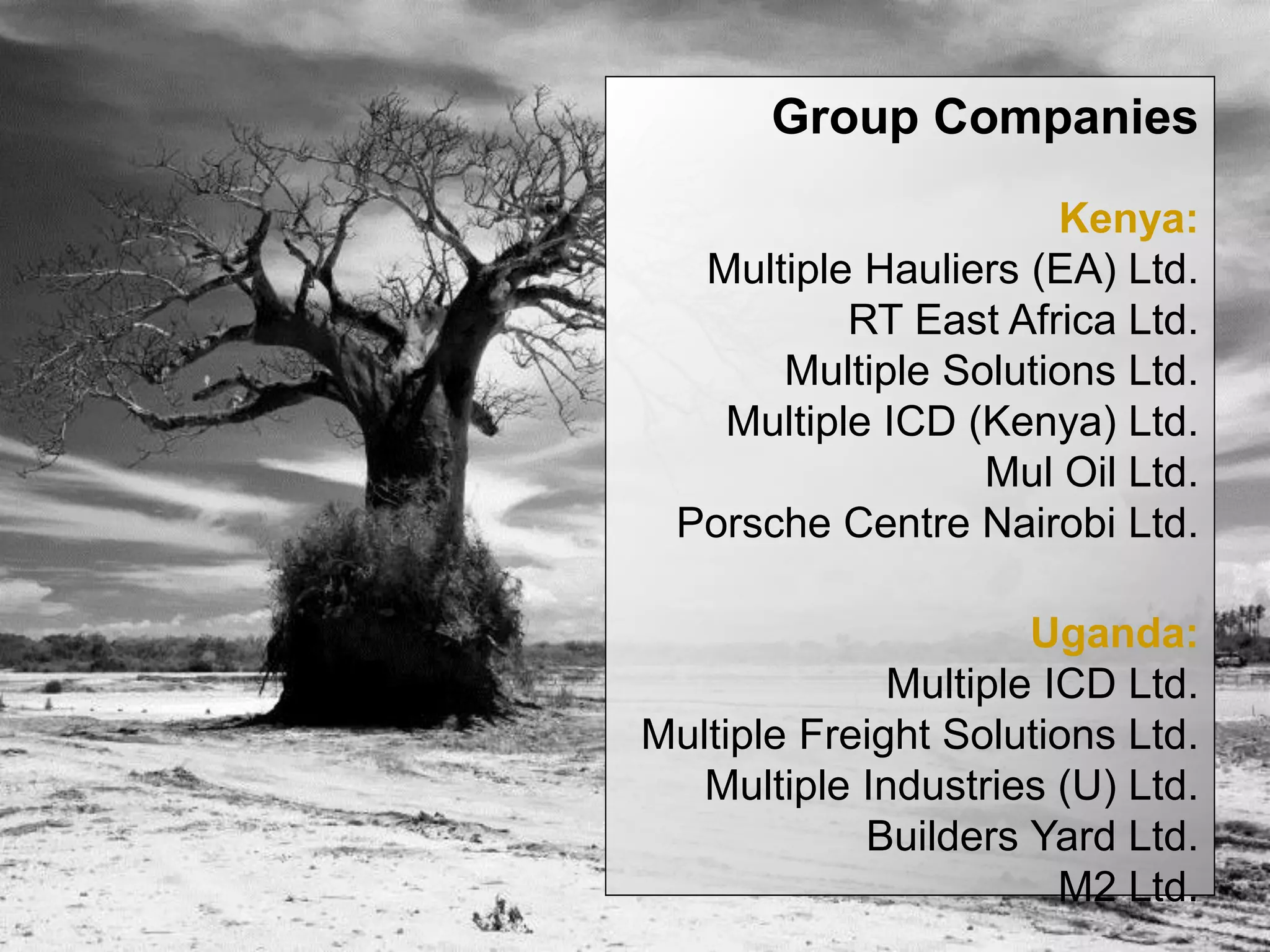 Group Companies

Kenya:
Multiple Hauliers (EA) Ltd.
RT East Africa Ltd.
Multiple Solutions Ltd.
Multiple ICD (Kenya) Ltd.
Mul Oil Ltd.
Porsche Centre Nairobi Ltd.

Uganda:
Multiple ICD Ltd.
Multiple Freight Solutions Ltd.
Multiple Industries (U) Ltd.
Builders Yard Ltd.
M2 Ltd.